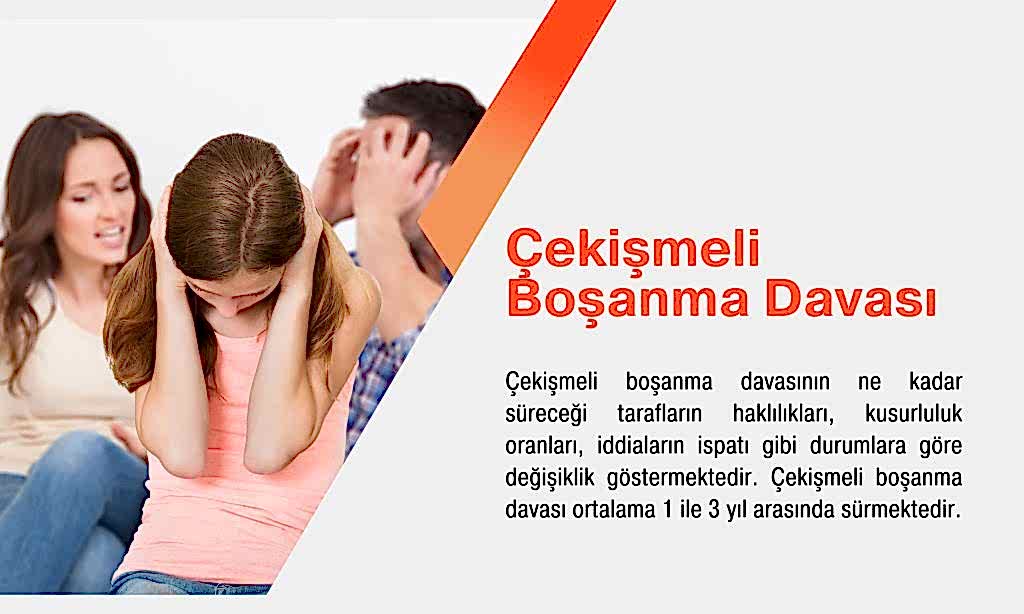 Çekişmeli Boşanma Davası

Çekişmeli boşanma davasının ne kadar süreceği tarafların haklılıkları, kusurluluk oranları, iddiaların ispatı gibi durumlara göre değişiklik göstermektedir. Çekişmeli boşanma davası ortalama 1 ile 3 yıl arasında sürmektedir.